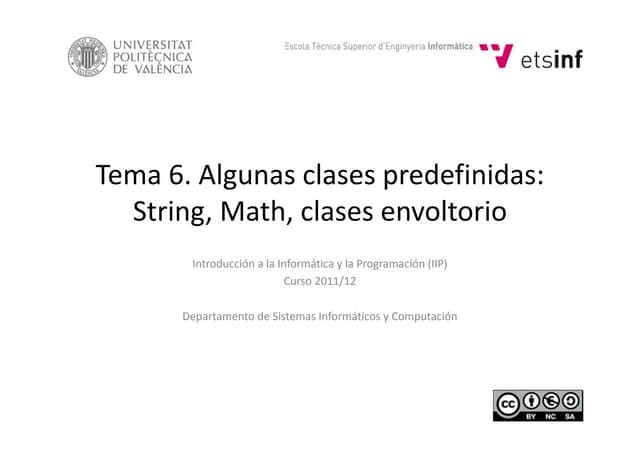 UNIVERSITAT POLITÈCNICA DE VALÈNCIA

Escola Tècnica Superior d'Enginyeria Informàtica

etsinf

Tema 6. Algunas clases predefinidas: String, Math, clases envoltorio

Introducción a la Informática y la Programación (IIP)
Curso 2011/12

Departamento de Sistemas Informáticos y Computación

cc BY NC SA